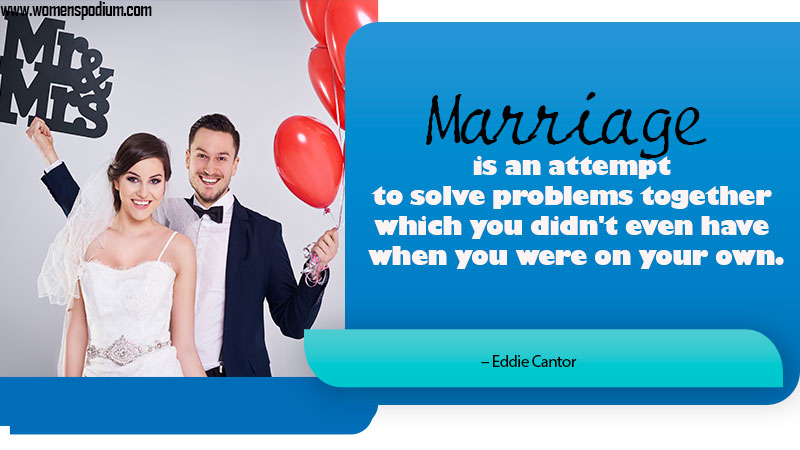 www.womenspodium.com

Mr & Mrs

Marriage is an attempt to solve problems together which you didn't even have when you were on your own.

– Eddie Cantor